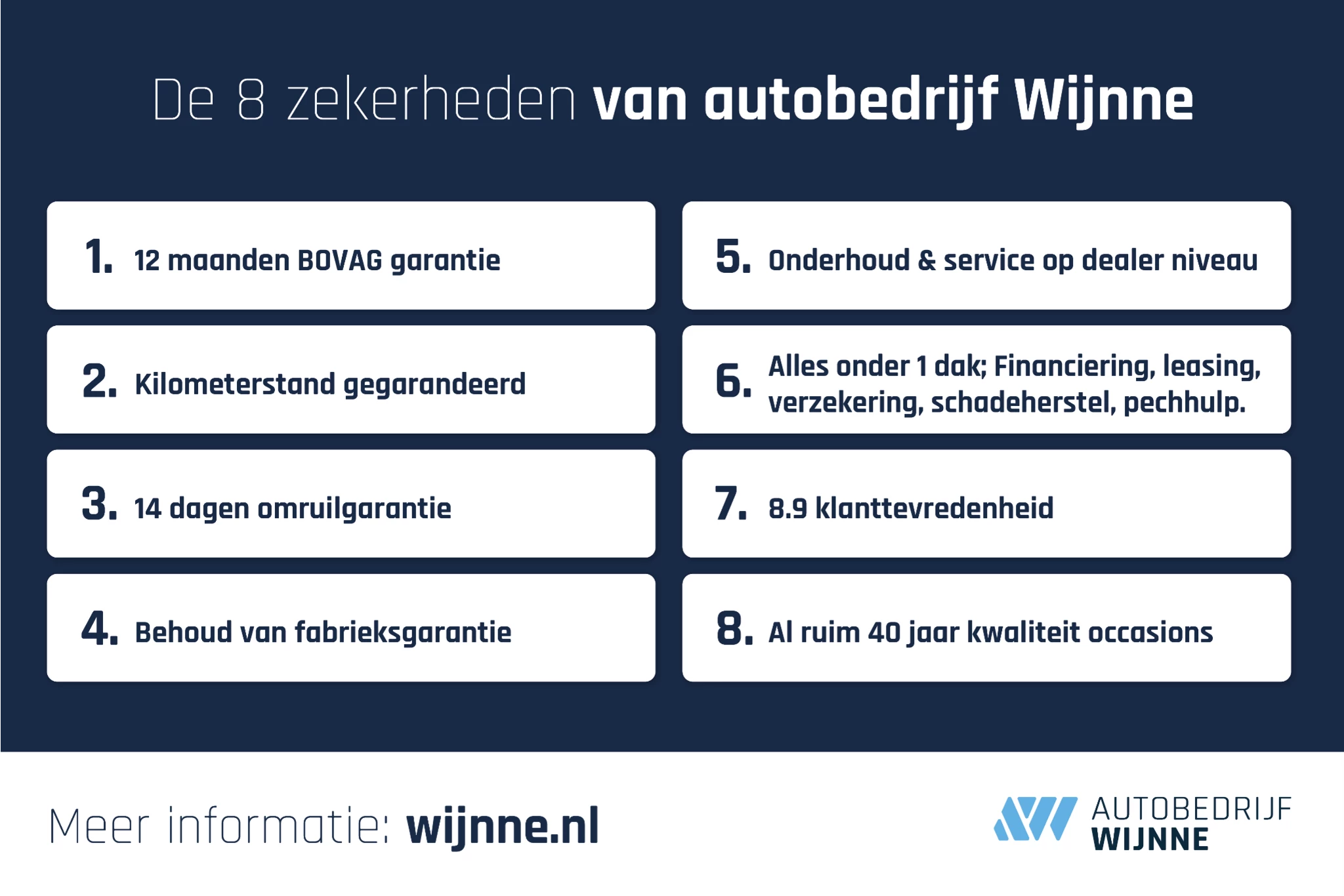 De 8 zekerheden van autobedrijf Wijnne

1. 12 maanden BOVAG garantie

2. Kilometerstand gegarandeerd

3. 14 dagen omruilgarantie

4. Behoud van fabrieksgarantie

5. Onderhoud & service op dealer niveau

6. Alles onder 1 dak; Financiering, leasing, verzekering, schadeherstel, pechhulp.

7. 8.9 klanttevredenheid

8. Al ruim 40 jaar kwaliteit occasions

Meer informatie: wijnne.nl

AUTOBEDRIJF WIJNNE